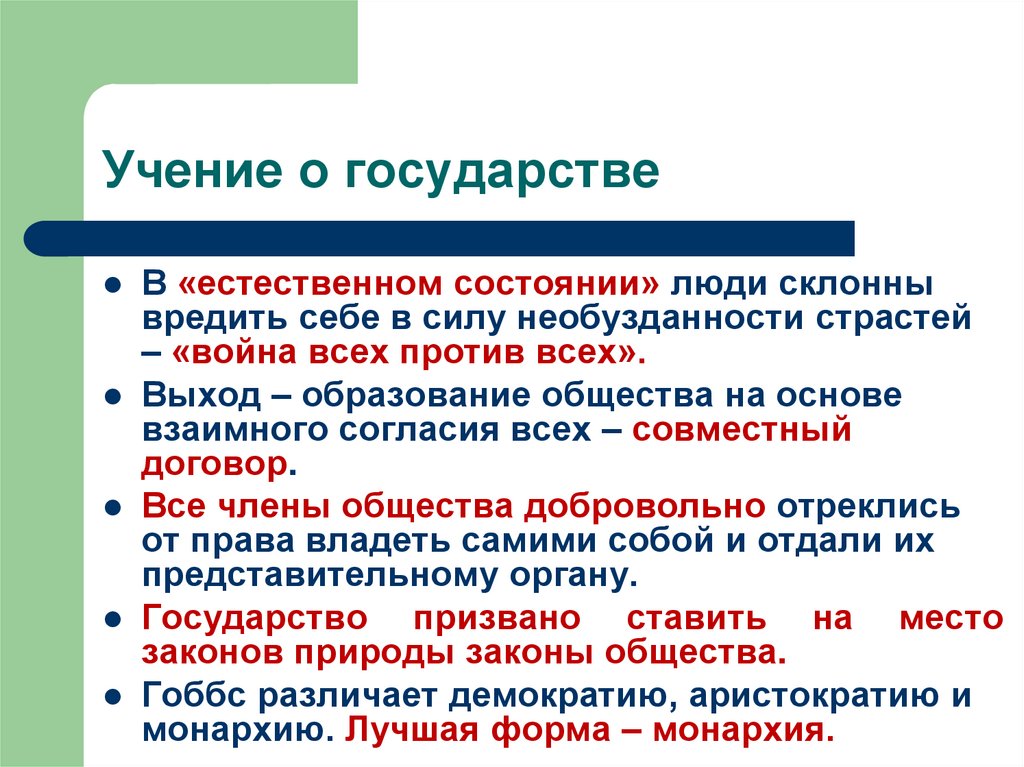 Учение о государстве

- В «естественном состоянии» люди склонны вредить себе в силу необузданности страстей – «война всех против всех».
- Выход – образование общества на основе взаимного согласия всех – совместный договор.
- Все члены общества добровольно отреклись от права владеть самими собой и отдали их представительному органу.
- Государство призвано ставить на место законов природы законы общества.
- Гоббс различает демократию, аристократию и монархию. Лучшая форма – монархия.